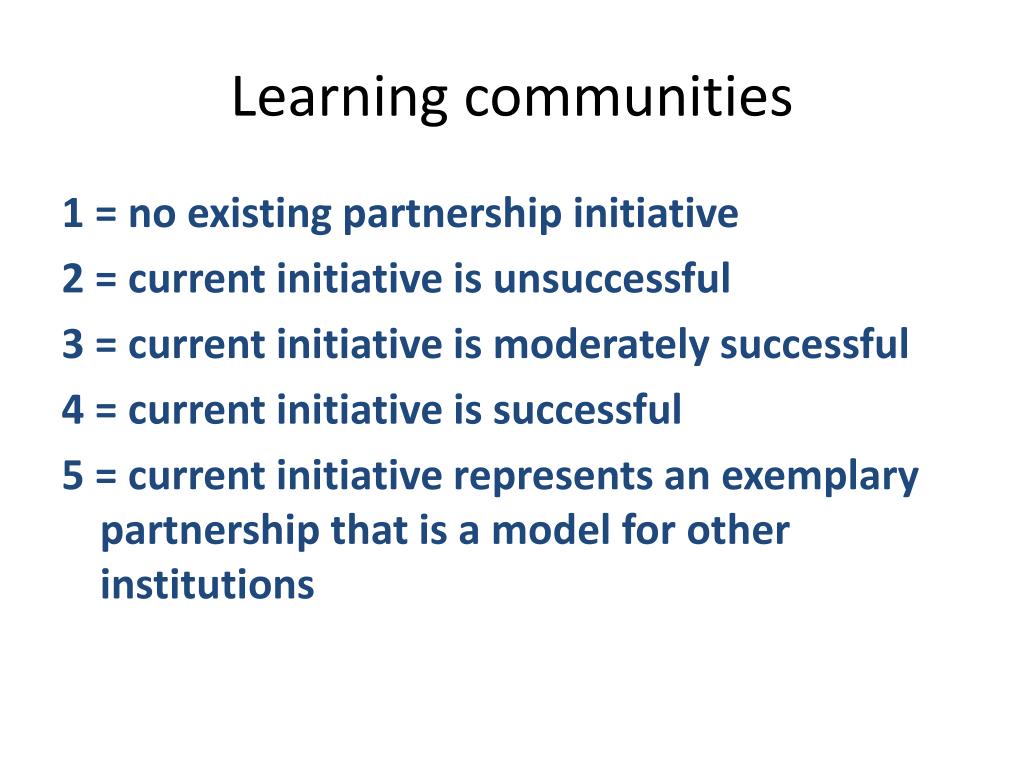 Learning communities

1 = no existing partnership initiative

2 = current initiative is unsuccessful

3 = current initiative is moderately successful

4 = current initiative is successful

5 = current initiative represents an exemplary partnership that is a model for other institutions